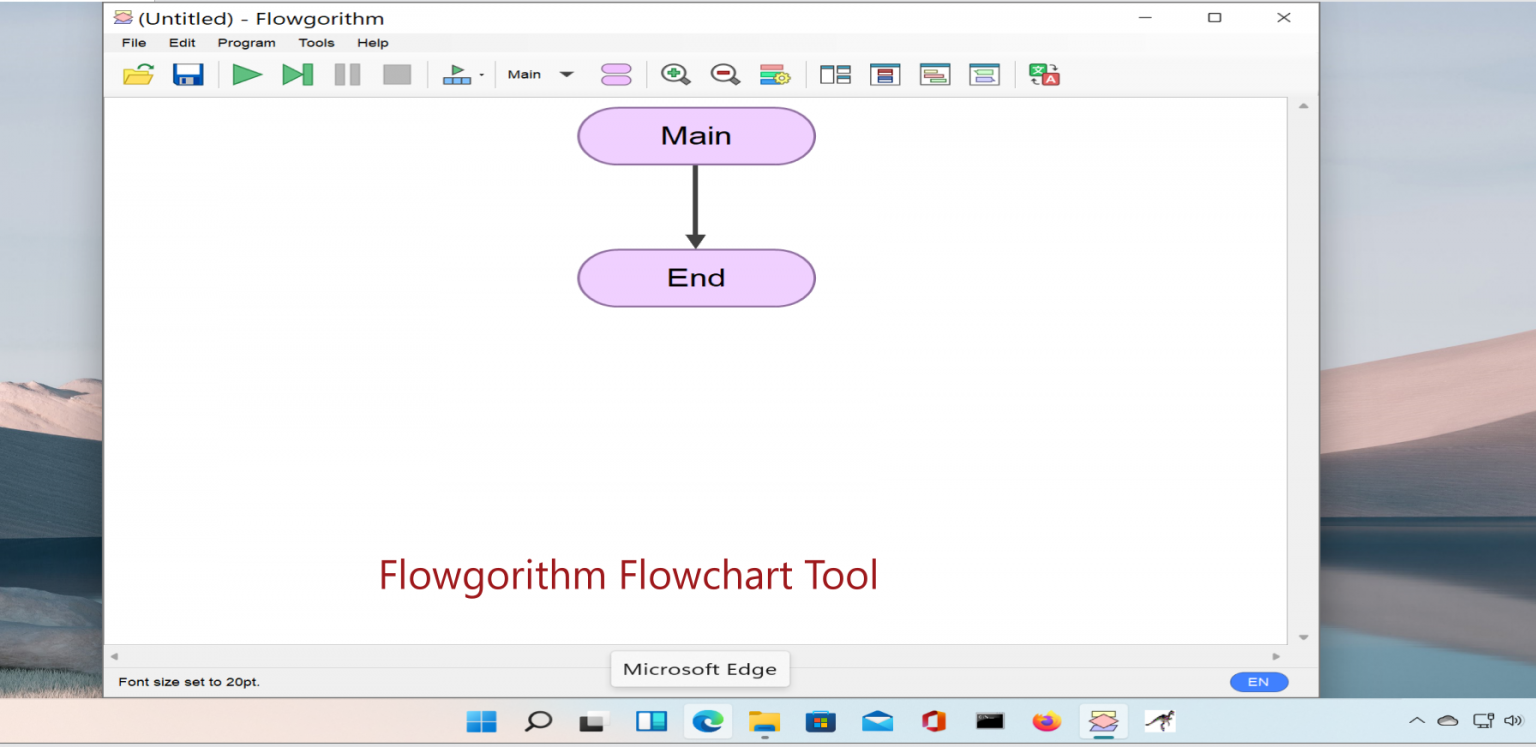 (Untitled) - Flowgorithm

File Edit Program Tools Help

Main

Main

End

Flowgorithm Flowchart Tool

Microsoft Edge

Font size set to 20pt.

EN